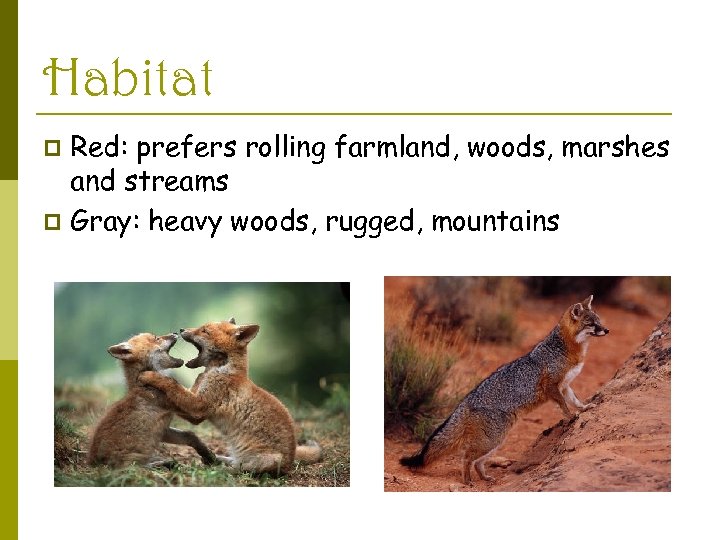 Habitat

Red: prefers rolling farmland, woods, marshes and streams

Gray: heavy woods, rugged, mountains